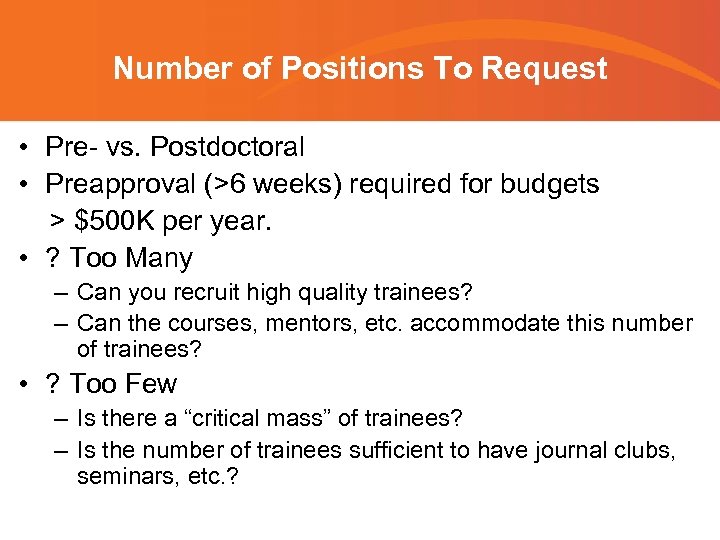 Number of Positions To Request

• Pre- vs. Postdoctoral
• Preapproval (>6 weeks) required for budgets > \$500K per year.
• ? Too Many
– Can you recruit high quality trainees?
– Can the courses, mentors, etc. accommodate this number of trainees?
• ? Too Few
– Is there a “critical mass” of trainees?
– Is the number of trainees sufficient to have journal clubs, seminars, etc.?